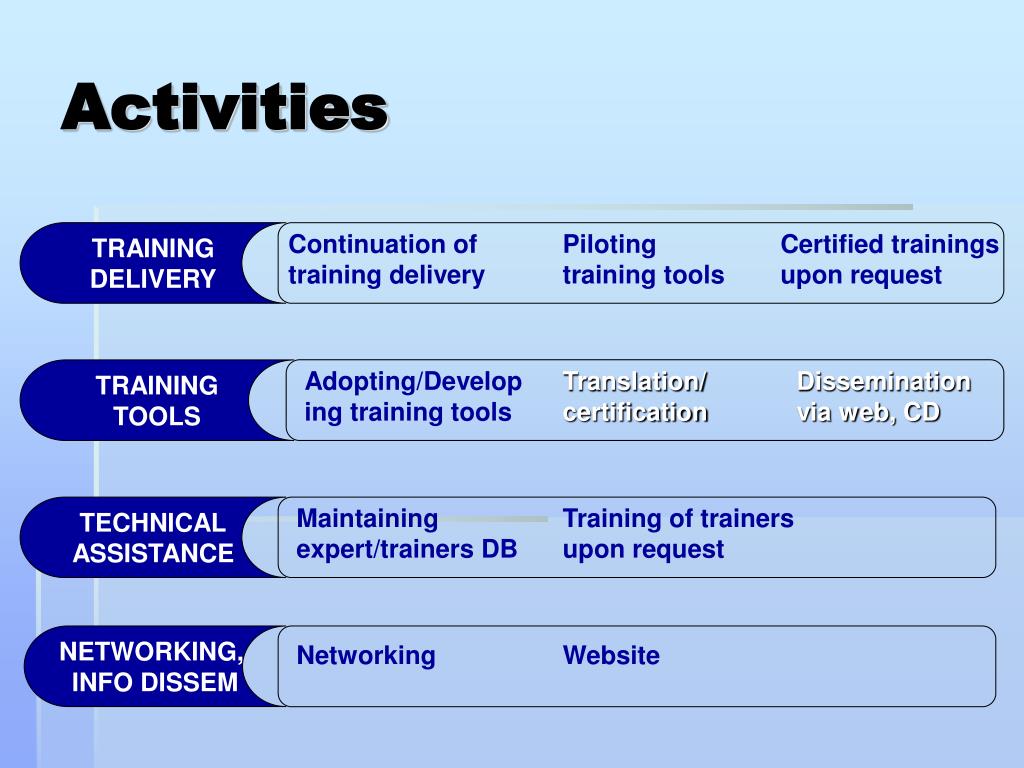 Activities

TRAINING DELIVERY

Continuation of training delivery

Piloting training tools

Certified trainings upon request

TRAINING TOOLS

Adopting/Developing training tools

Translation/ certification

Dissemination via web, CD

TECHNICAL ASSISTANCE

Maintaining expert/trainers DB

Training of trainers upon request

NETWORKING, INFO DISSEM

Networking

Website